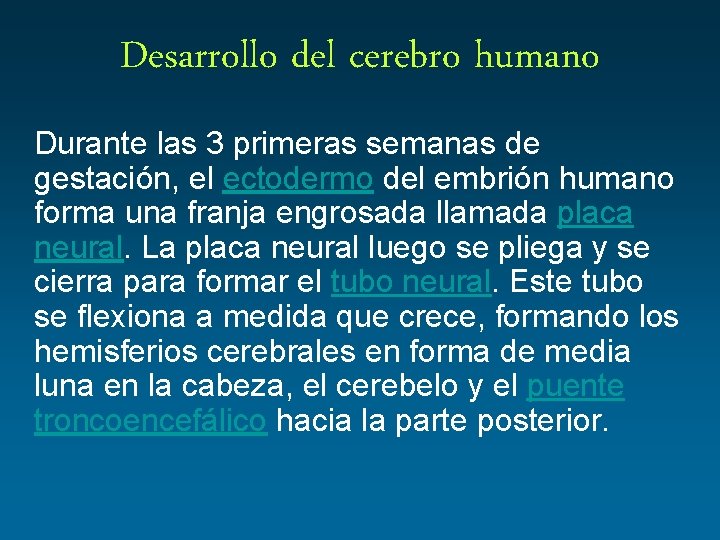 Desarrollo del cerebro humano

Durante las 3 primeras semanas de gestación, el ectodermo del embrión humano forma una franja engrosada llamada placa neural. La placa neural luego se pliega y se cierra para formar el tubo neural. Este tubo se flexiona a medida que crece, formando los hemisferios cerebrales en forma de media luna en la cabeza, el cerebelo y el puente troncoencefálico hacia la parte posterior.